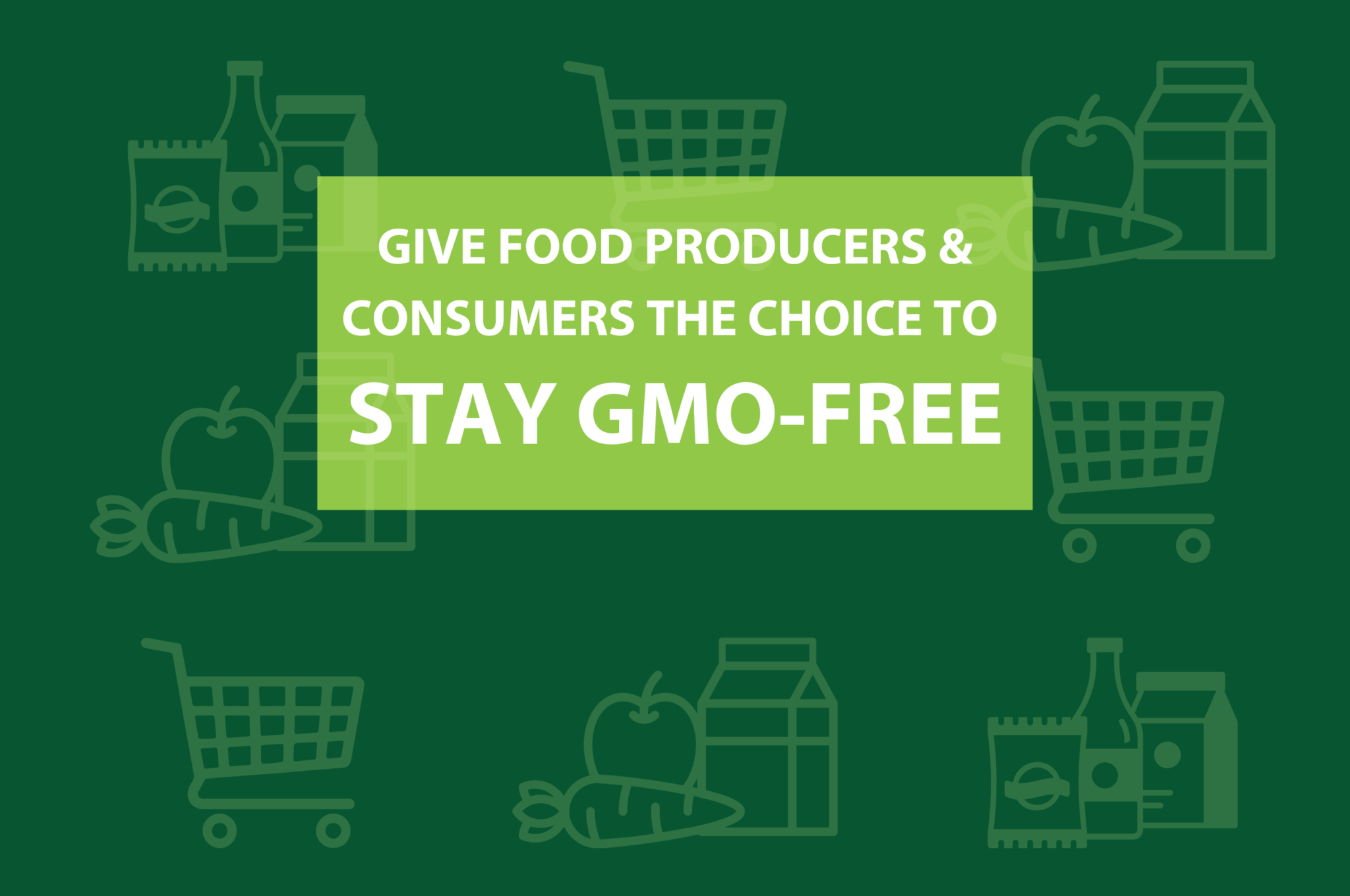 GIVE FOOD PRODUCERS & CONSUMERS THE CHOICE TO
STAY GMO-FREE